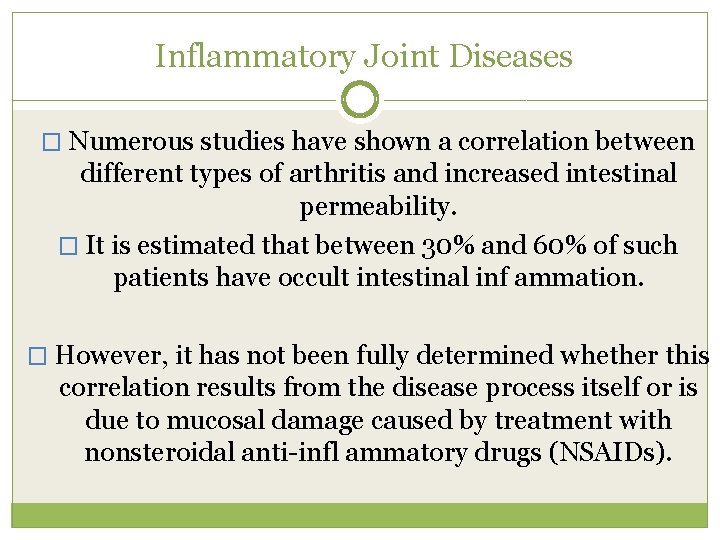 Inflammatory Joint Diseases

□ Numerous studies have shown a correlation between different types of arthritis and increased intestinal permeability.

□ It is estimated that between 30% and 60% of such patients have occult intestinal inf ammation.

□ However, it has not been fully determined whether this correlation results from the disease process itself or is due to mucosal damage caused by treatment with nonsteroidal anti-infl ammatory drugs (NSAIDs).